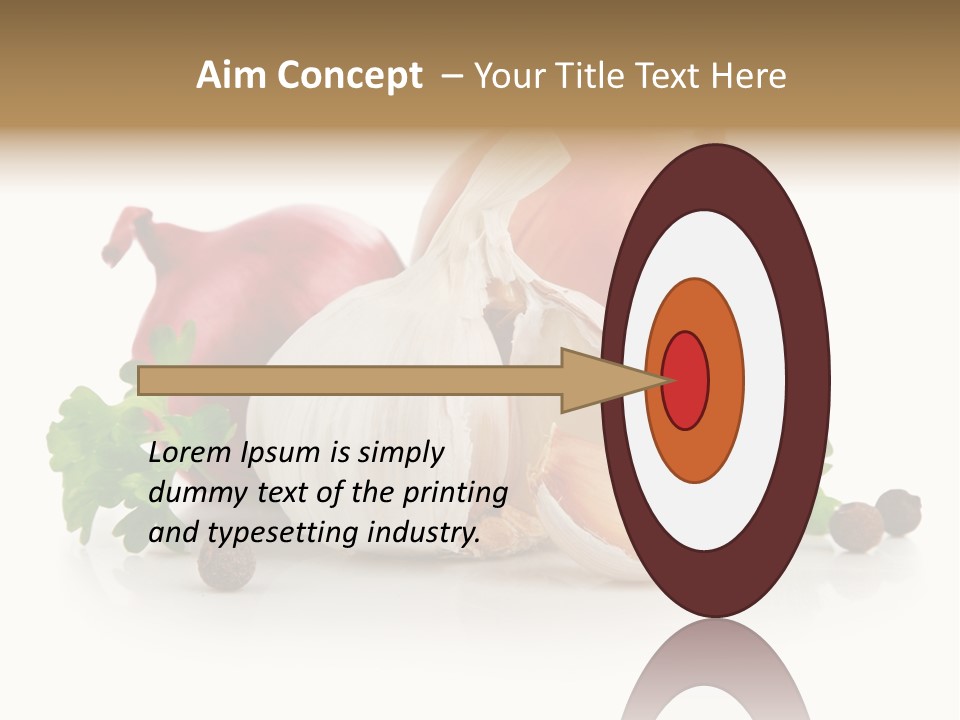 Aim Concept – Your Title Text Here

Lorem Ipsum is simply dummy text of the printing and typesetting industry.